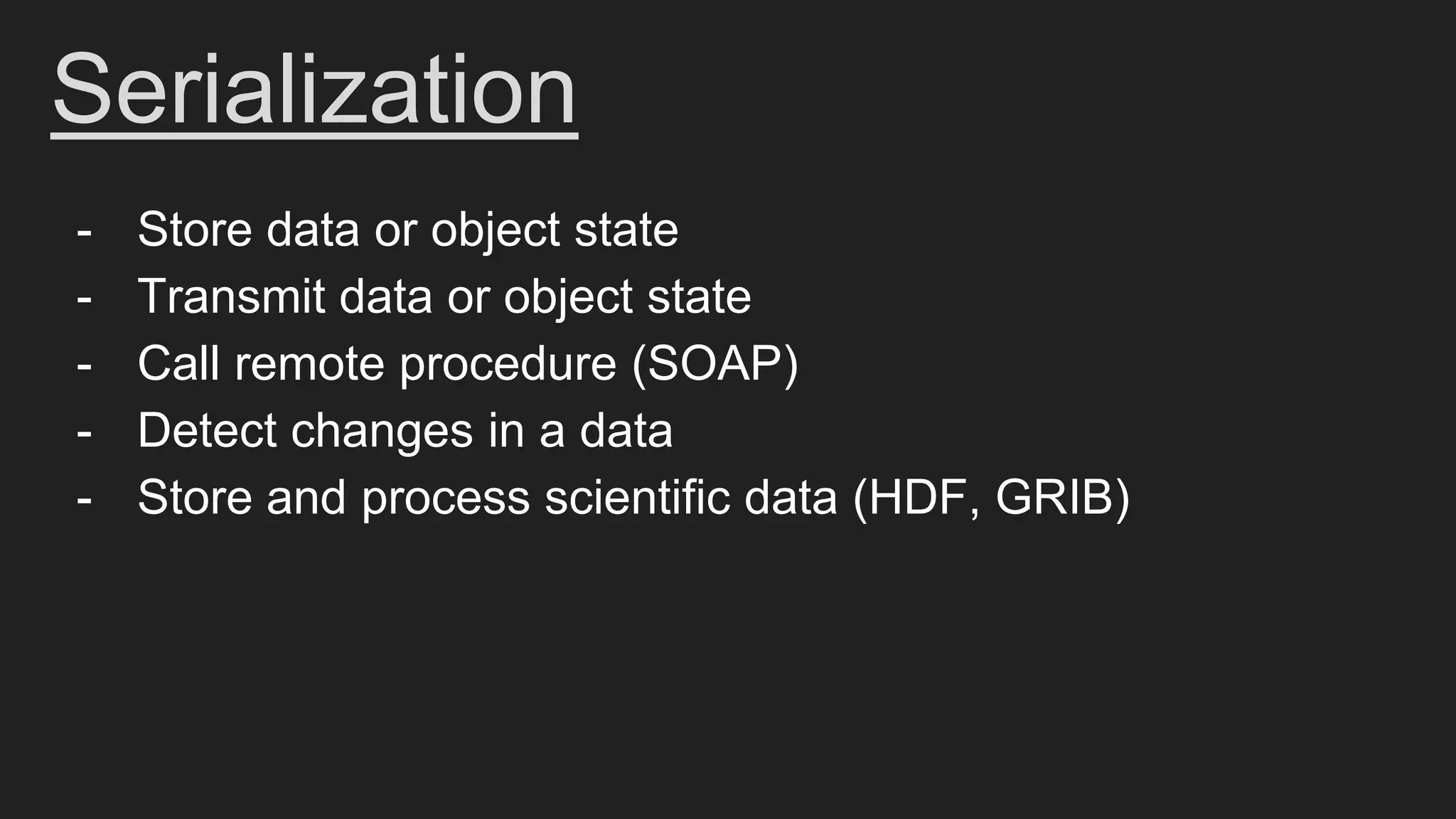 Serialization

- Store data or object state
- Transmit data or object state
- Call remote procedure (SOAP)
- Detect changes in a data
- Store and process scientific data (HDF, GRIB)